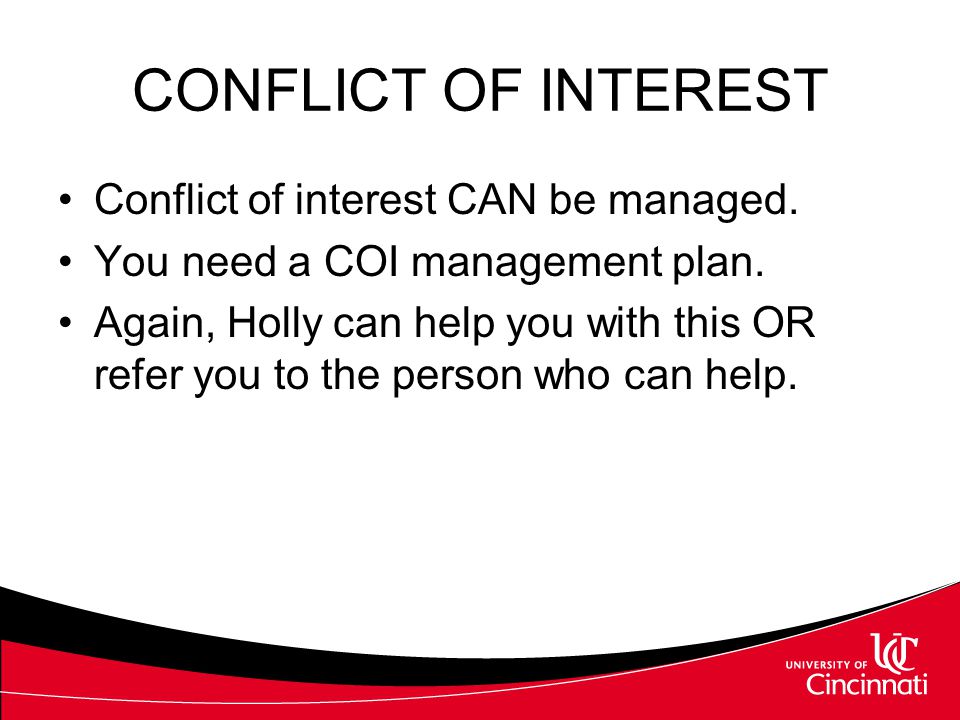 CONFLICT OF INTEREST

• Conflict of interest CAN be managed.
• You need a COI management plan.
• Again, Holly can help you with this OR refer you to the person who can help.

UNIVERSITY OF UC Cincinnati